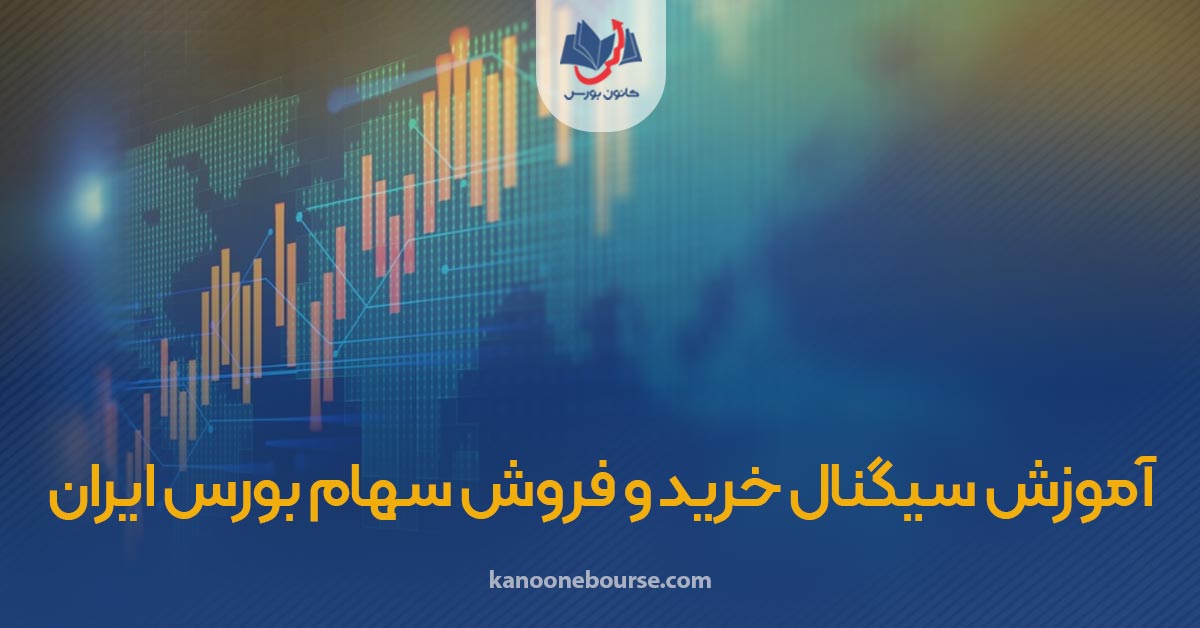 کانون بورس

آموزش سیگنال خرید و فروش سهام بورس ایران

kanoonebourse.com